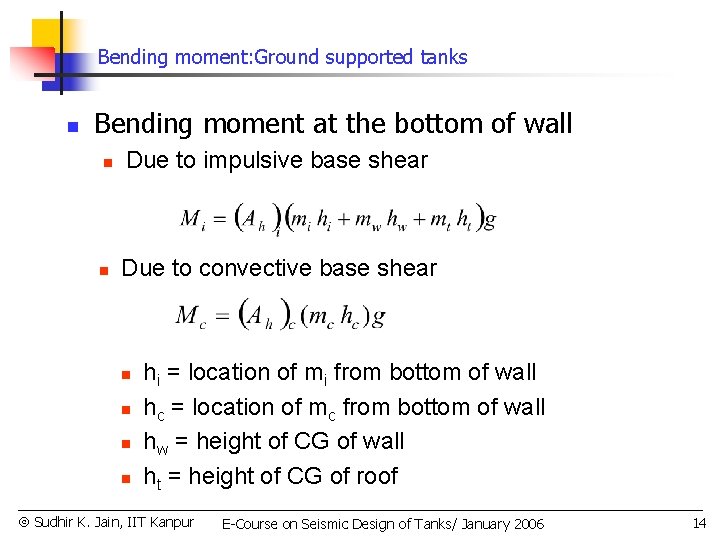 Bending moment:Ground supported tanks

Bending moment at the bottom of wall

Due to impulsive base shear

$M_i = (A_h)_i (m_i h_i + m_w h_w + m_t h_t) g$

Due to convective base shear

$M_c = (A_h)_c (m_c h_c) g$

$h_i$ = location of $m_i$ from bottom of wall

$h_c$ = location of $m_c$ from bottom of wall

$h_w$ = height of CG of wall

$h_t$ = height of CG of roof

© Sudhir K. Jain, IIT Kanpur E-Course on Seismic Design of Tanks/ January 2006 14